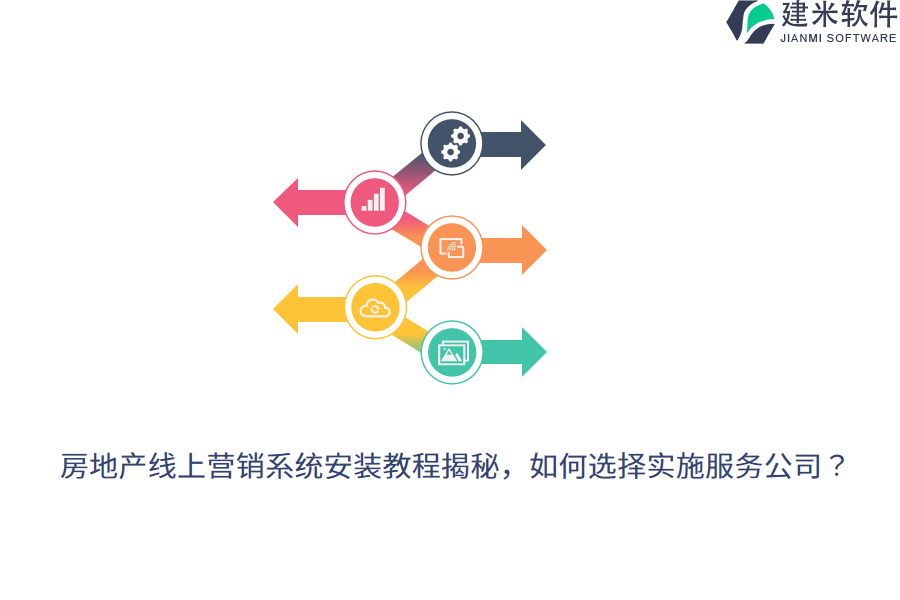 建米软件
JIANMI SOFTWARE

房地产线上营销系统安装教程揭秘，如何选择实施服务公司？